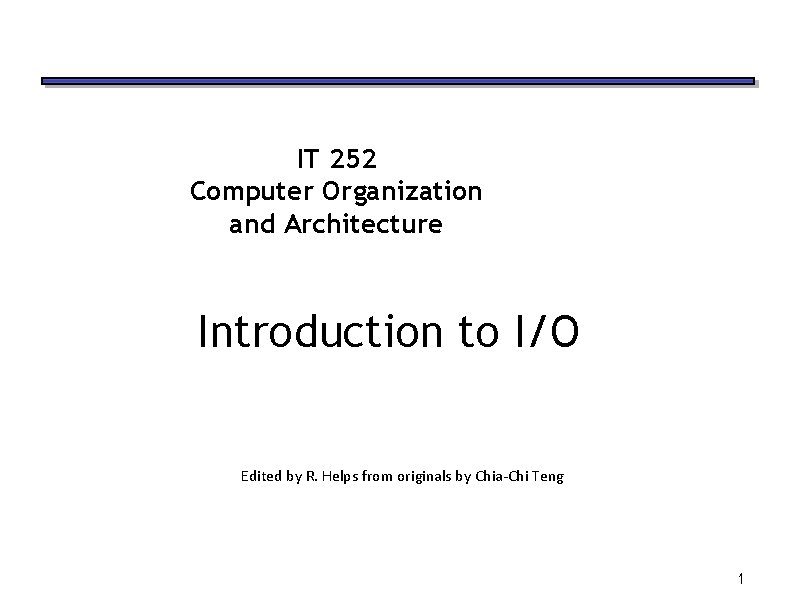 IT 252
Computer Organization
and Architecture

Introduction to I/O

Edited by R. Helps from originals by Chia-Chi Teng

1